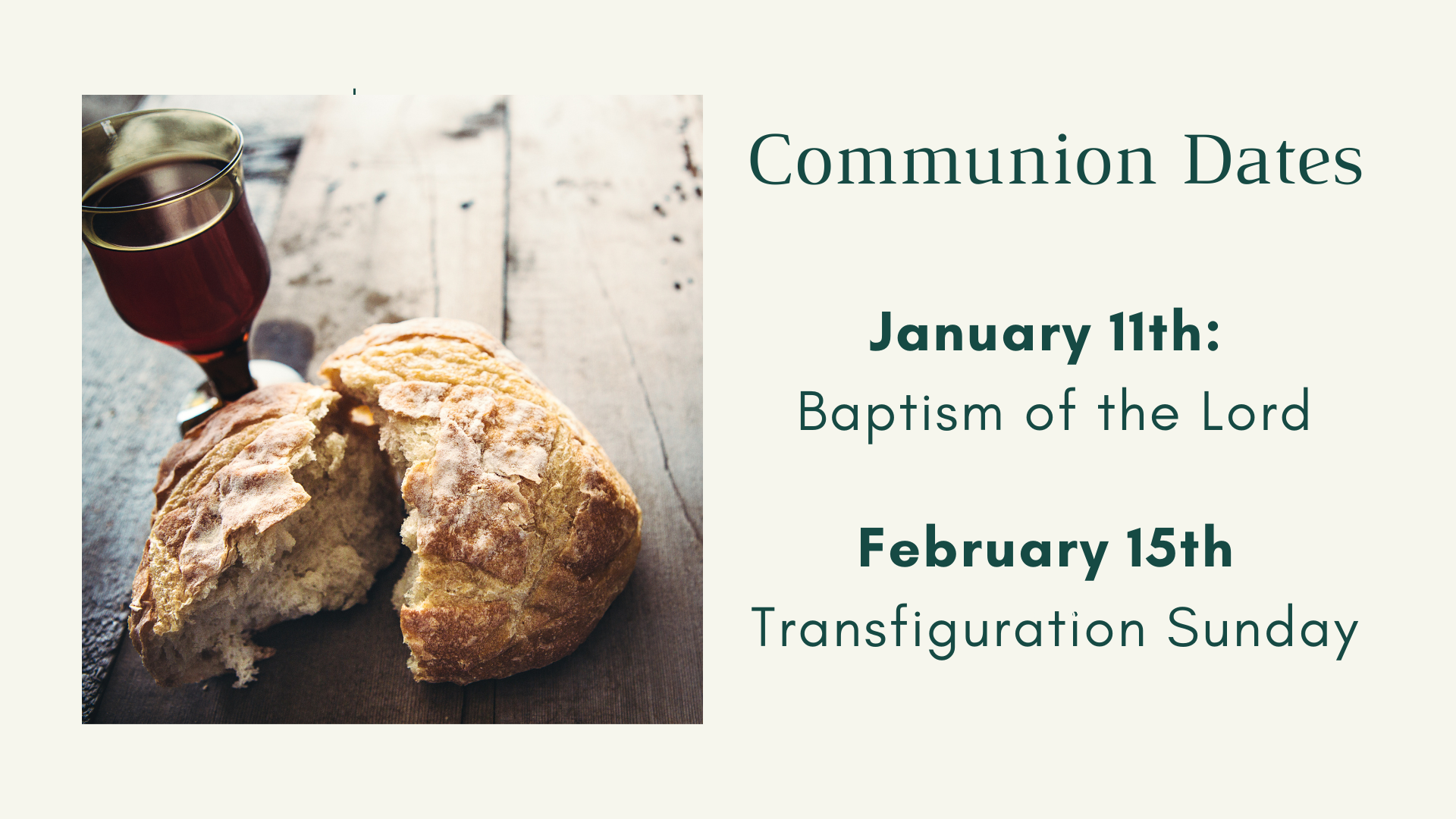 Communion Dates

January 11th:
Baptism of the Lord

February 15th
Transfiguration Sunday